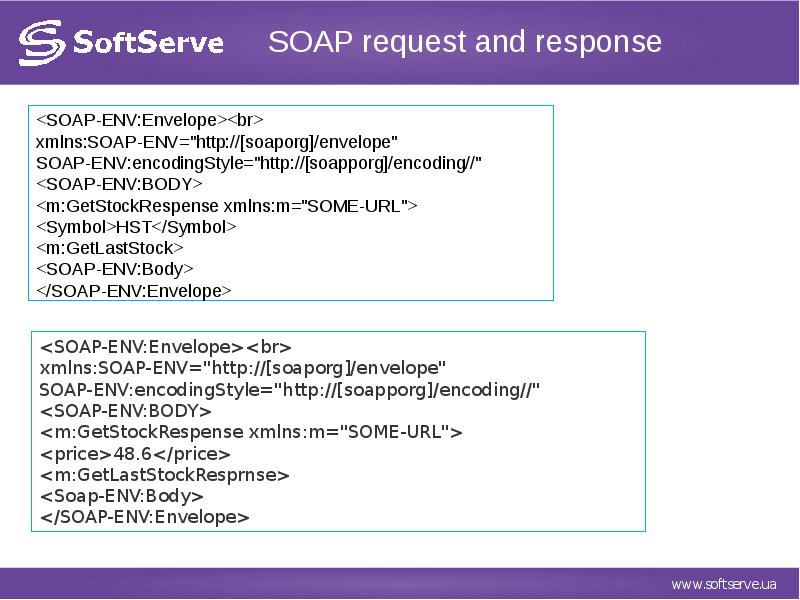 SoftServe

SOAP request and response

<SOAP-ENV:Envelope><br>
xmlns:SOAP-ENV="http://[soaporg]/envelope"
SOAP-ENV:encodingStyle="http://[soapporg]/encoding//"
<SOAP-ENV:BODY>
<m:GetStockRespense xmlns:m="SOME-URL">
<Symbol>HST</Symbol>
<m:GetLastStock>
<SOAP-ENV:Body>
</SOAP-ENV:Envelope>

<SOAP-ENV:Envelope><br>
xmlns:SOAP-ENV="http://[soaporg]/envelope"
SOAP-ENV:encodingStyle="http://[soapporg]/encoding//"
<SOAP-ENV:BODY>
<m:GetStockRespense xmlns:m="SOME-URL">
<price>48.6</price>
<m:GetLastStockResprnse>
<Soap-ENV:Body>
</SOAP-ENV:Envelope>

www.softserve.ua